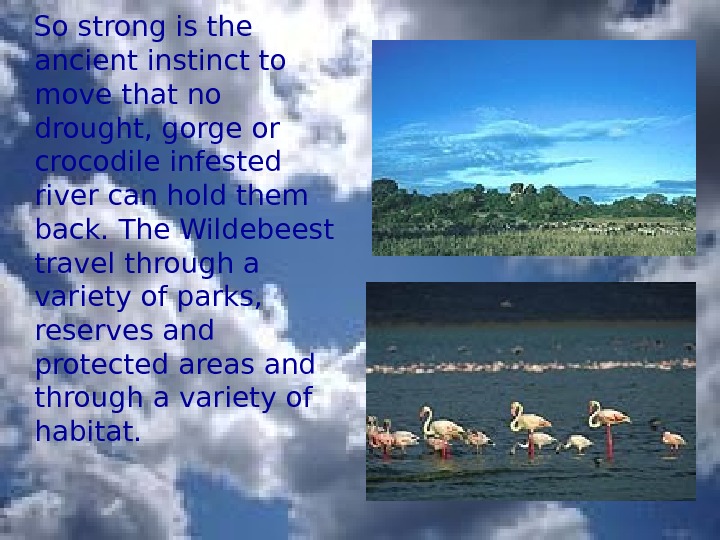 So strong is the ancient instinct to move that no drought, gorge or crocodile infested river can hold them back. The Wildebeest travel through a variety of parks, reserves and protected areas and through a variety of habitat.